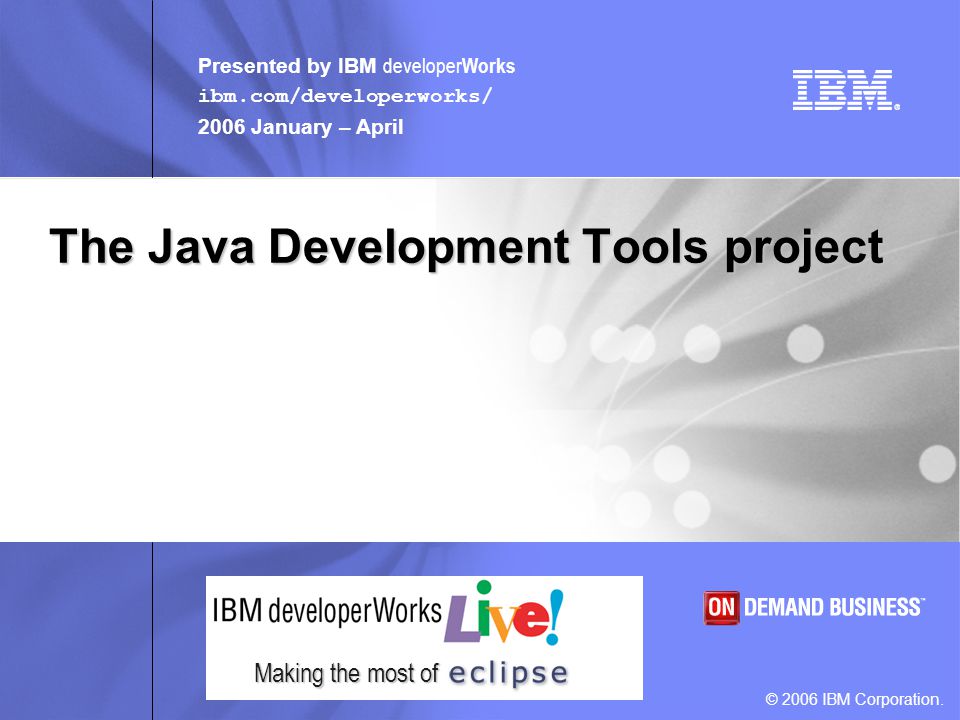 Presented by IBM developerWorks
ibm.com/developerworks/
2006 January – April

IBM®

The Java Development Tools project

IBM developerWorks Live!
Making the most of eclipse

ON DEMAND BUSINESS™

© 2006 IBM Corporation.